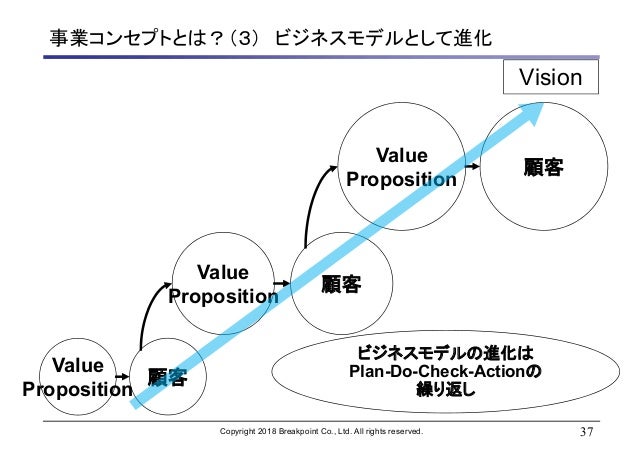 事業コンセプトとは？（3） ビジネスモデルとして進化

Vision

Value Proposition

顧客

Value Proposition

顧客

Value Proposition

顧客

ビジネスモデルの進化は Plan-Do-Check-Actionの 繰り返し

Copyright 2018 Breakpoint Co., Ltd. All rights reserved.

37